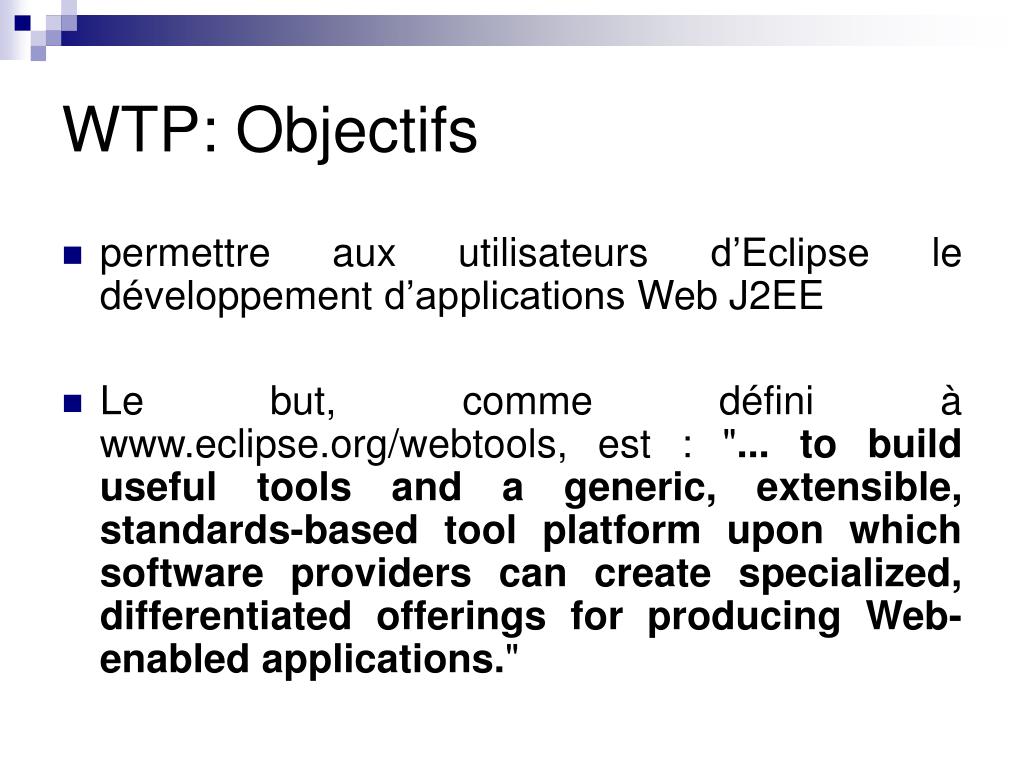 WTP: Objectifs

permettre aux utilisateurs d’Eclipse le développement d’applications Web J2EE

Le but, comme défini à www.eclipse.org/webtools, est : "... to build useful tools and a generic, extensible, standards-based tool platform upon which software providers can create specialized, differentiated offerings for producing Web-enabled applications."